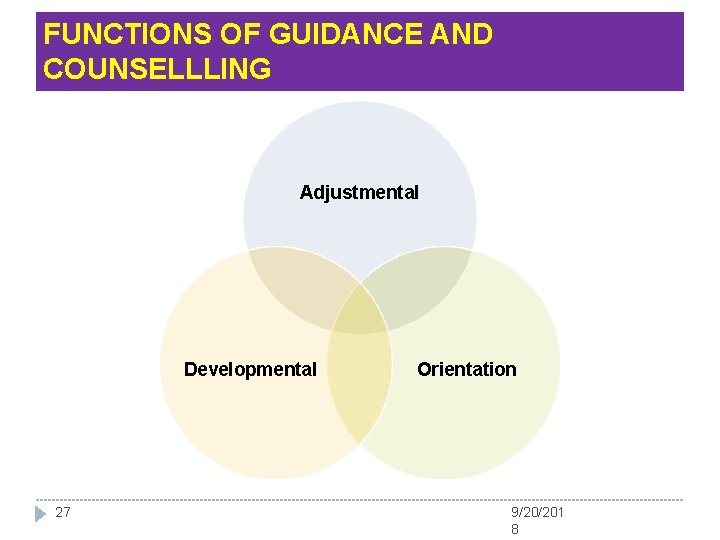 FUNCTIONS OF GUIDANCE AND COUNSELLLING

Adjustmental

Developmental

Orientation

27

9/20/2018